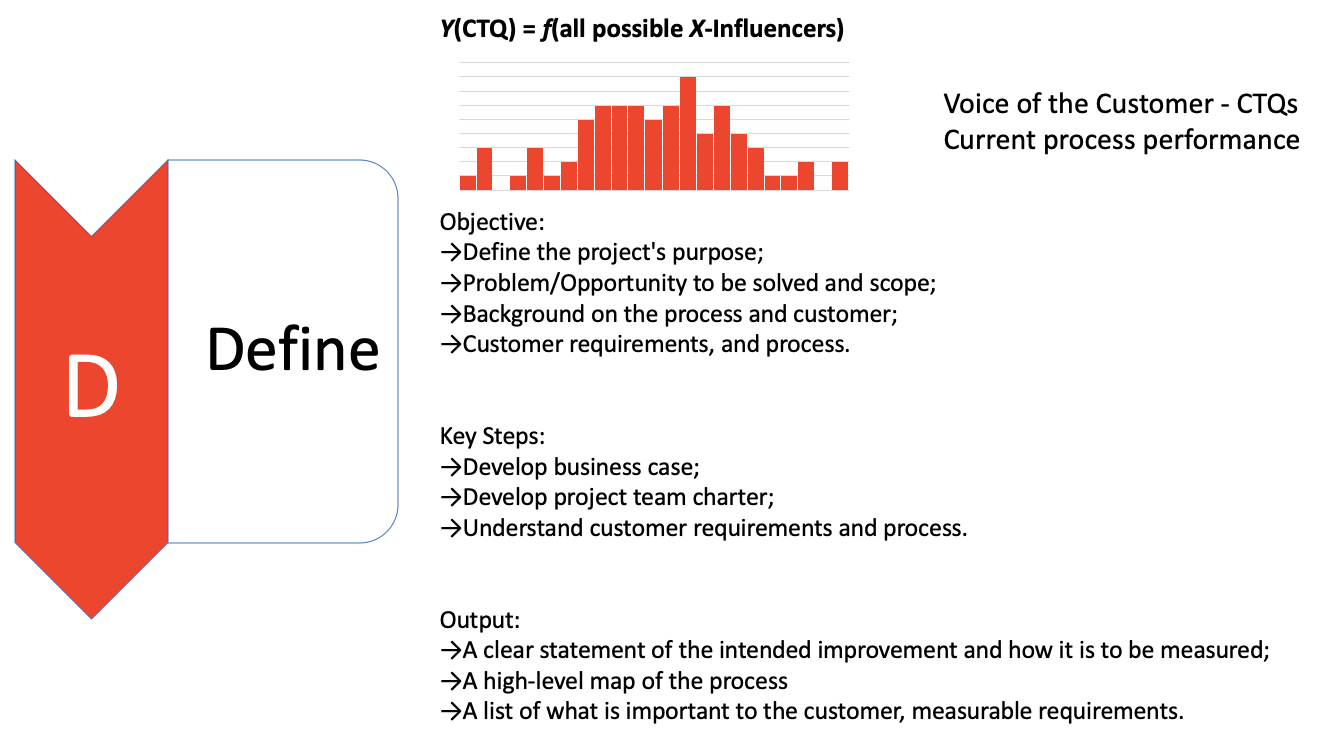 D

Define

$Y$(CTQ) = $f$(all possible $X$-Influencers)

Voice of the Customer - CTQs
Current process performance

Objective:
→Define the project's purpose;
→Problem/Opportunity to be solved and scope;
→Background on the process and customer;
→Customer requirements, and process.

Key Steps:
→Develop business case;
→Develop project team charter;
→Understand customer requirements and process.

Output:
→A clear statement of the intended improvement and how it is to be measured;
→A high-level map of the process
→A list of what is important to the customer, measurable requirements.